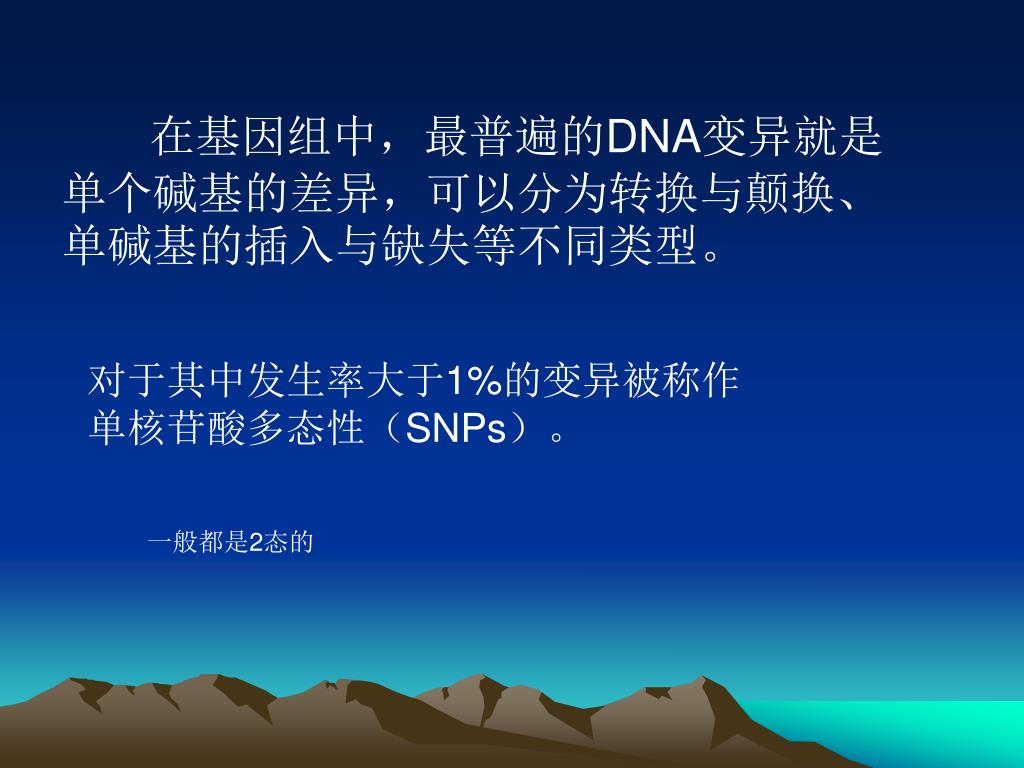 在基因组中，最普遍的DNA变异就是单个碱基的差异，可以分为转换与颠换、单碱基的插入与缺失等不同类型。

对于其中发生率大于1%的变异被称作单核苷酸多态性（SNPs）。

一般都是2态的